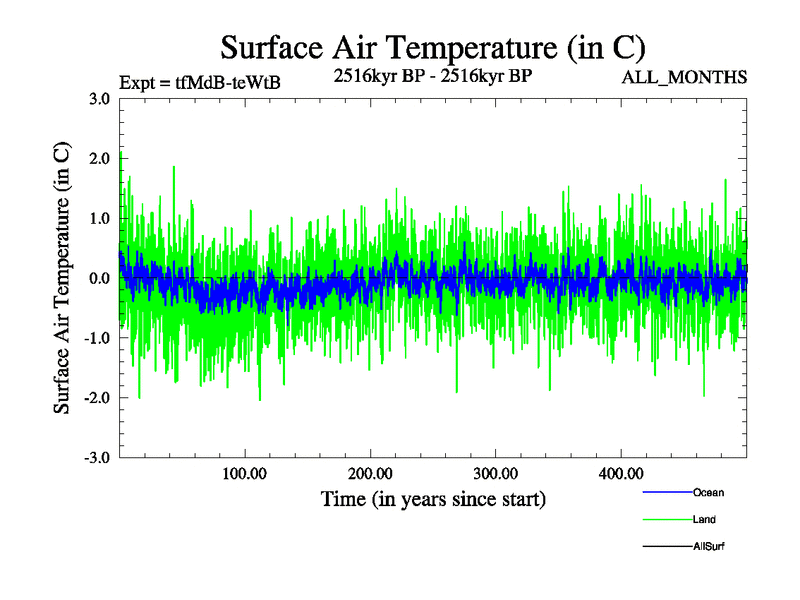 Surface Air Temperature (in C)

Expt = tfMdB-teWtB

2516kyr BP - 2516kyr BP

ALL_MONTHS

Surface Air Temperature (in C)

3.0
2.0
1.0
0.0
-1.0
-2.0
-3.0

100.00
200.00
300.00
400.00

Time (in years since start)

Ocean
Land
AllSurf